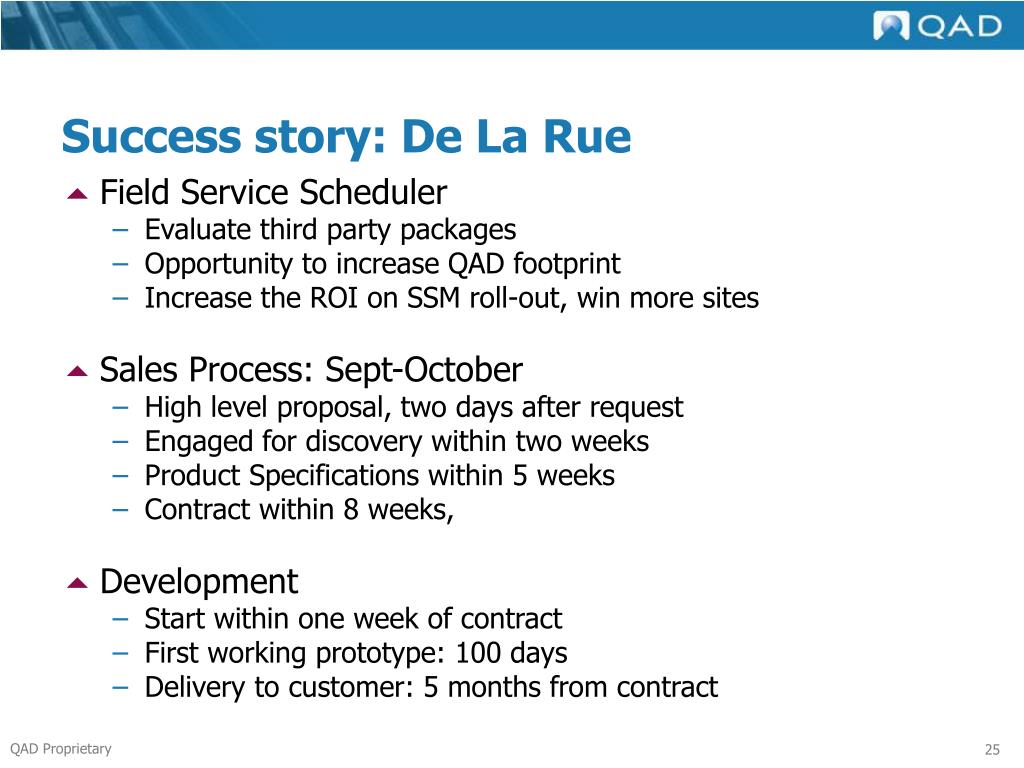 QAD

Success story: De La Rue

Field Service Scheduler
– Evaluate third party packages
– Opportunity to increase QAD footprint
– Increase the ROI on SSM roll-out, win more sites

Sales Process: Sept-October
– High level proposal, two days after request
– Engaged for discovery within two weeks
– Product Specifications within 5 weeks
– Contract within 8 weeks,

Development
– Start within one week of contract
– First working prototype: 100 days
– Delivery to customer: 5 months from contract

QAD Proprietary

25